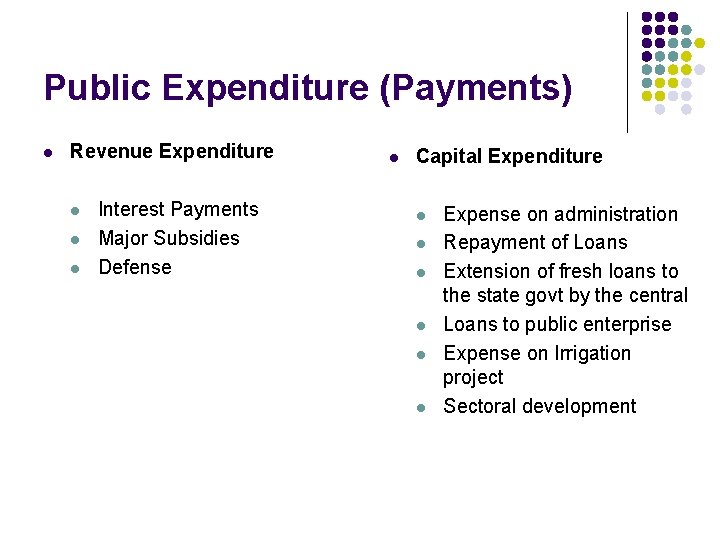 Public Expenditure (Payments)

- Revenue Expenditure
  - Interest Payments
  - Major Subsidies
  - Defense

- Capital Expenditure
  - Expense on administration
  - Repayment of Loans
  - Extension of fresh loans to the state govt by the central
  - Loans to public enterprise
  - Expense on Irrigation project
  - Sectoral development